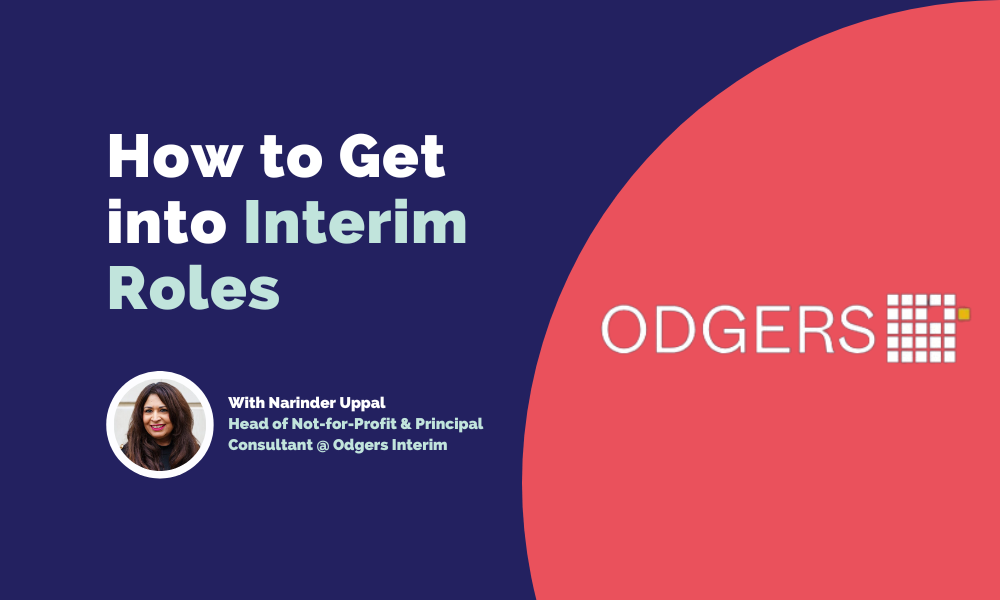 How to Get into Interim Roles

With Narinder Uppal
Head of Not-for-Profit & Principal Consultant @ Odgers Interim

ODGERS